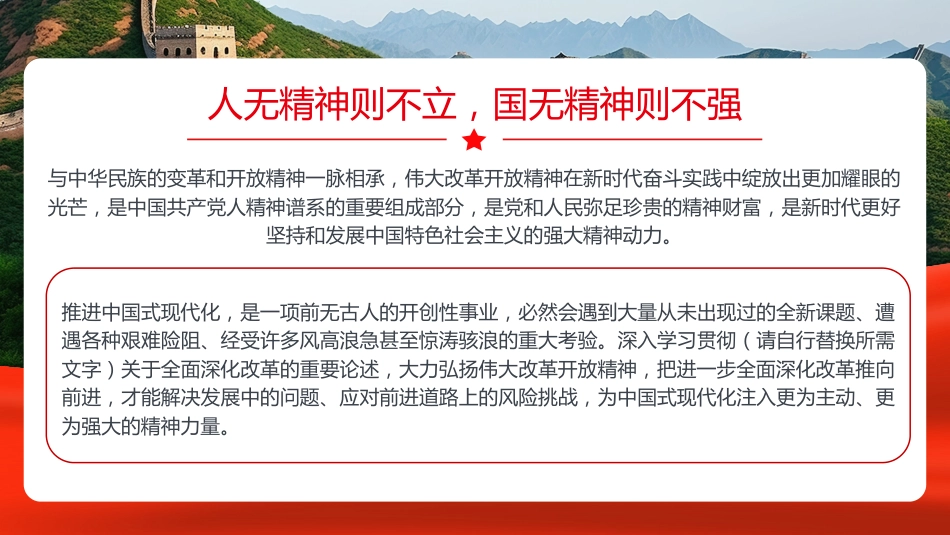 人无精神则不立，国无精神则不强

与中华民族的变革和开放精神一脉相承，伟大改革开放精神在新时代奋斗实践中绽放出更加耀眼的光芒，是中国共产党人精神谱系的重要组成部分，是党和人民弥足珍贵的精神财富，是新时代更好坚持和发展中国特色社会主义的强大精神动力。

推进中国式现代化，是一项前无古人的开创性事业，必然会遇到大量从未出现过的全新课题、遭遇各种艰难险阻、经受许多风高浪急甚至惊涛骇浪的重大考验。深入学习贯彻（请自行替换所需文字）关于全面深化改革的重要论述，大力弘扬伟大改革开放精神，把进一步全面深化改革推向前进，才能解决发展中的问题、应对前进道路上的风险挑战，为中国式现代化注入更为主动、更为强大的精神力量。